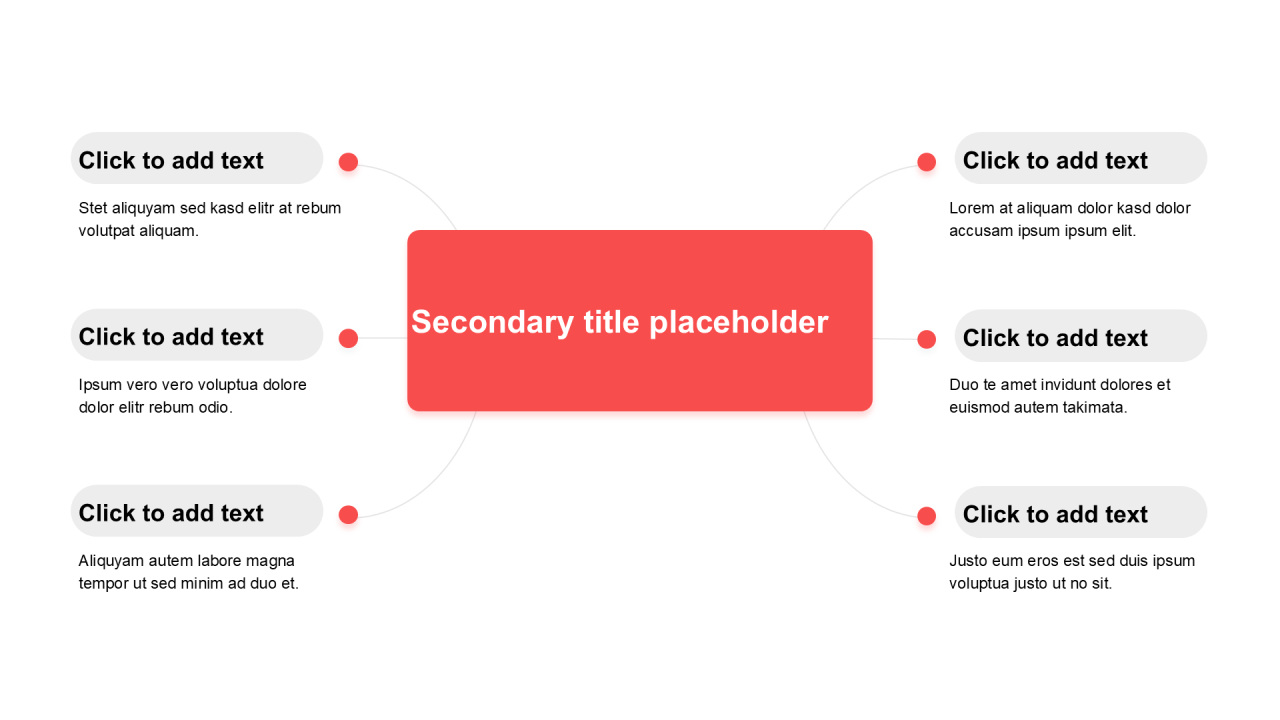 Click to add text

Stet aliquyam sed kasd elitr at rebum volutpat aliquam.

Click to add text

Ipsum vero vero voluptua dolore dolor elitr rebum odio.

Click to add text

Aliquyam autem labore magna tempor ut sed minim ad duo et.

Secondary title placeholder

Click to add text

Lorem at aliquam dolor kasd dolor accusam ipsum ipsum elit.

Click to add text

Duo te amet invidunt dolores et euismod autem takimata.

Click to add text

Justo eum eros est sed duis ipsum voluptua justo ut no sit.